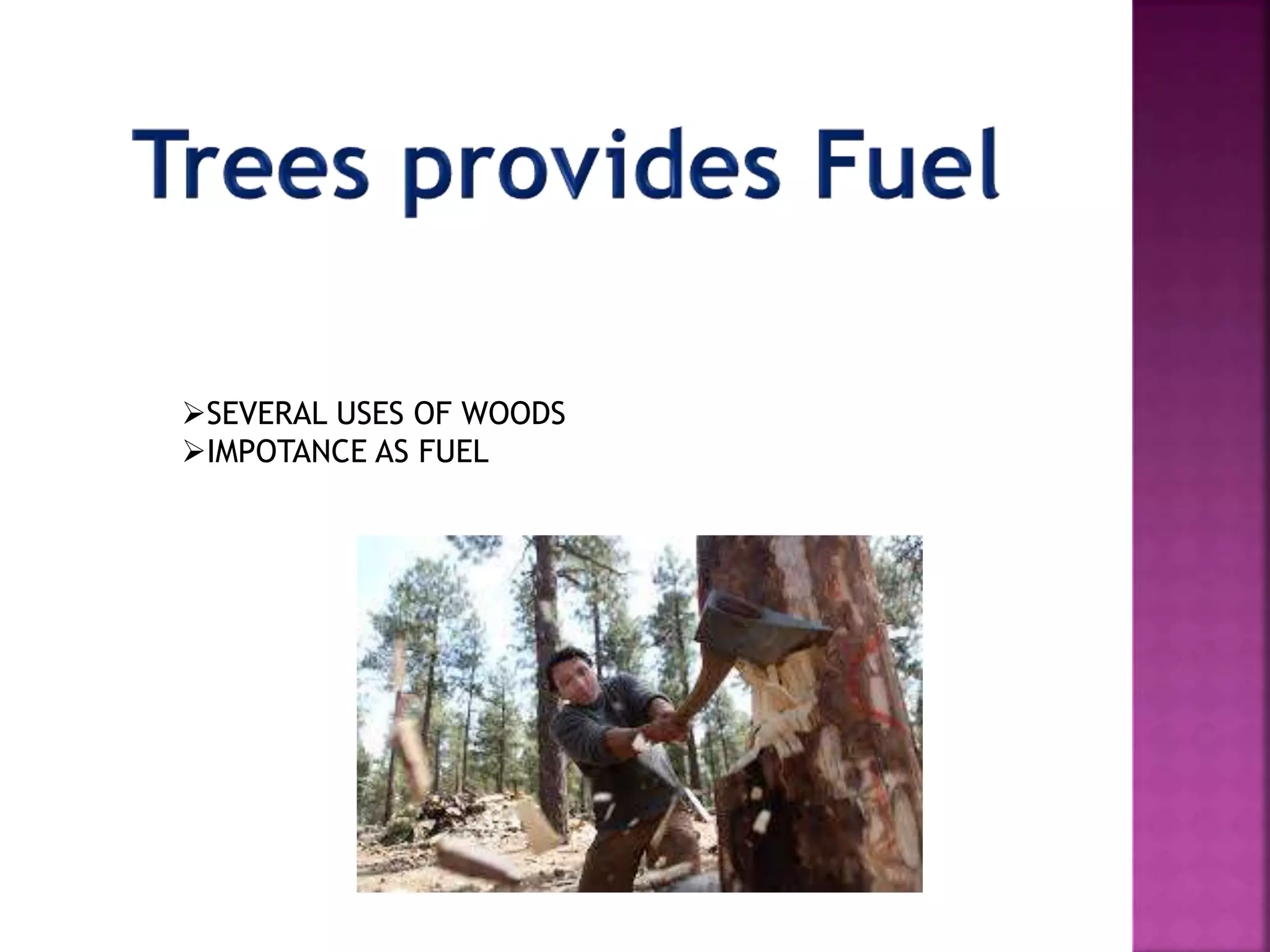 Trees provides Fuel

➢SEVERAL USES OF WOODS
➢IMPOTANCE AS FUEL